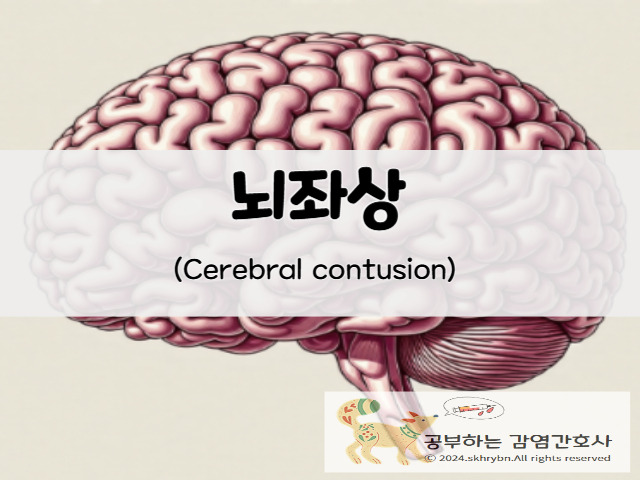 뇌좌상

(Cerebral contusion)

공부하는 감염간호사
© 2024.skhrybn.All rights reserved